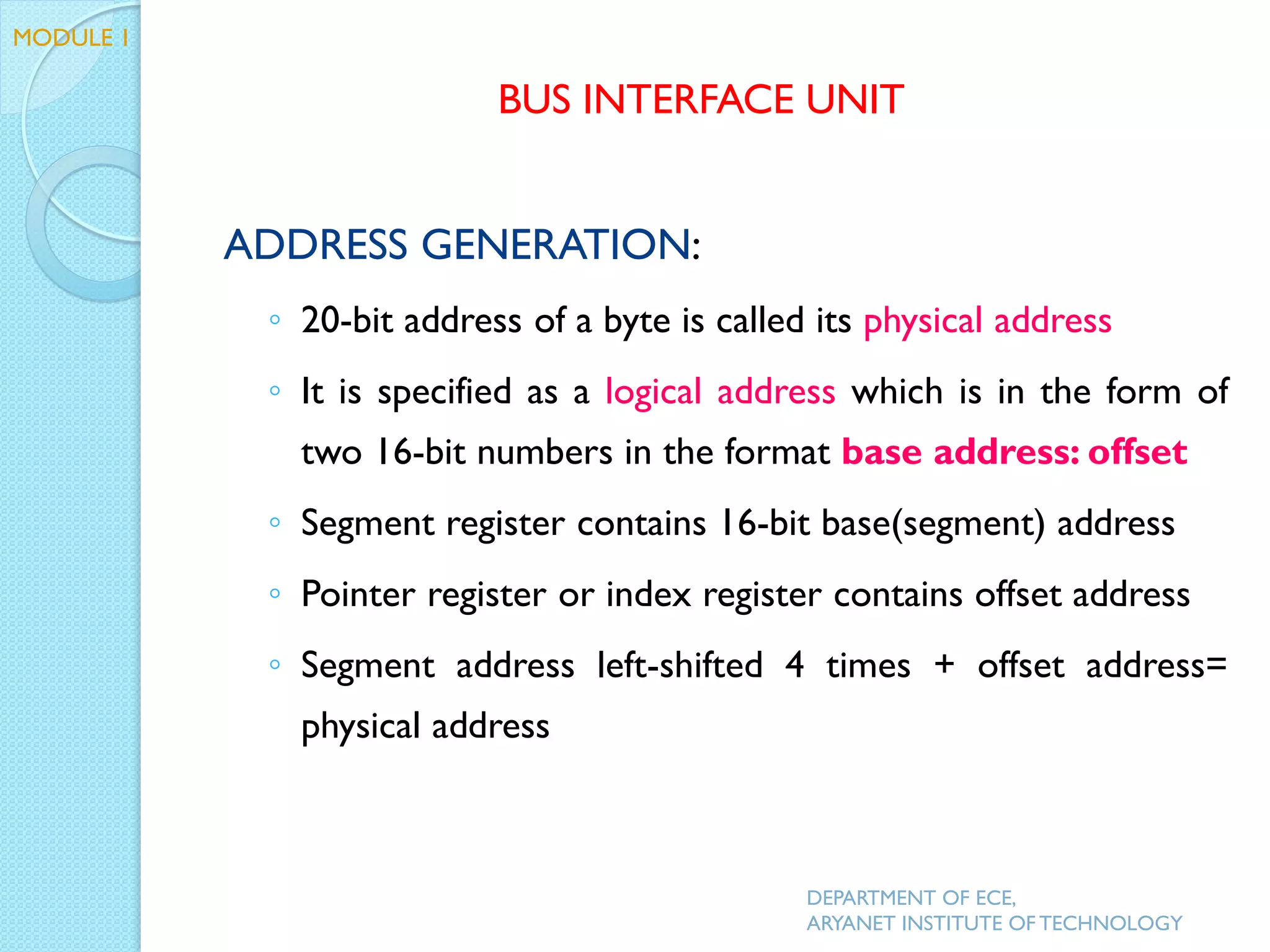 MODULE 1

BUS INTERFACE UNIT

ADDRESS GENERATION:

◦ 20-bit address of a byte is called its physical address

◦ It is specified as a logical address which is in the form of two 16-bit numbers in the format base address: offset

◦ Segment register contains 16-bit base(segment) address

◦ Pointer register or index register contains offset address

◦ Segment address left-shifted 4 times + offset address= physical address

DEPARTMENT OF ECE,
ARYANET INSTITUTE OF TECHNOLOGY